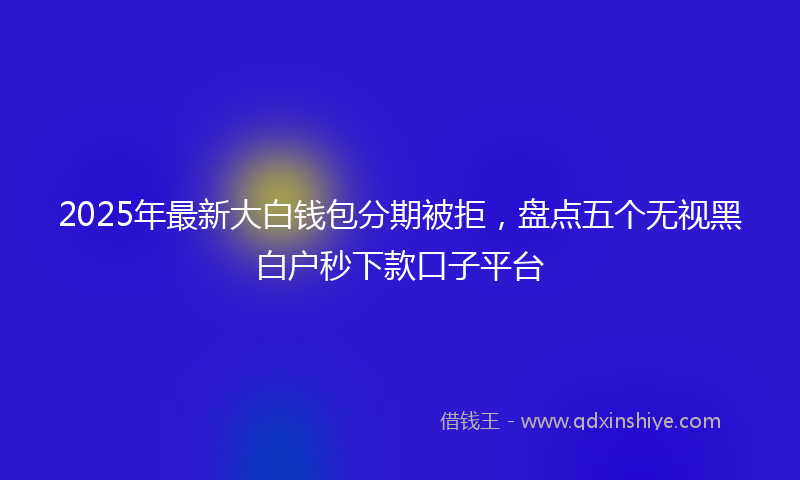 2025年最新大白钱包分期被拒，盘点五个无视黑白户秒下款口子平台

借钱王 - www.qdxinshiye.com